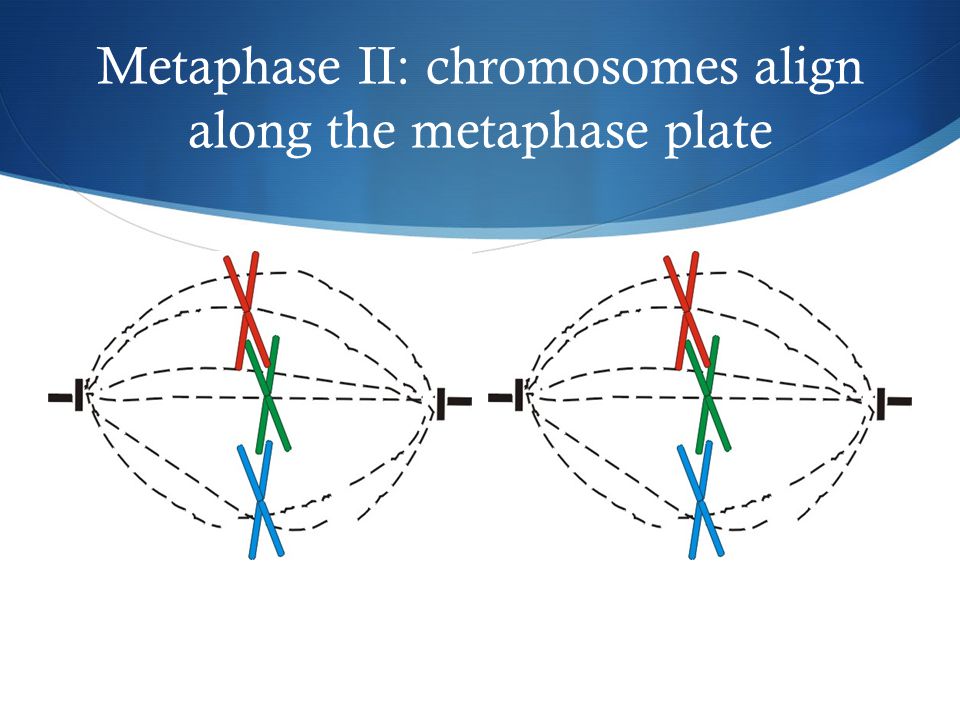 Metaphase II: chromosomes align along the metaphase plate